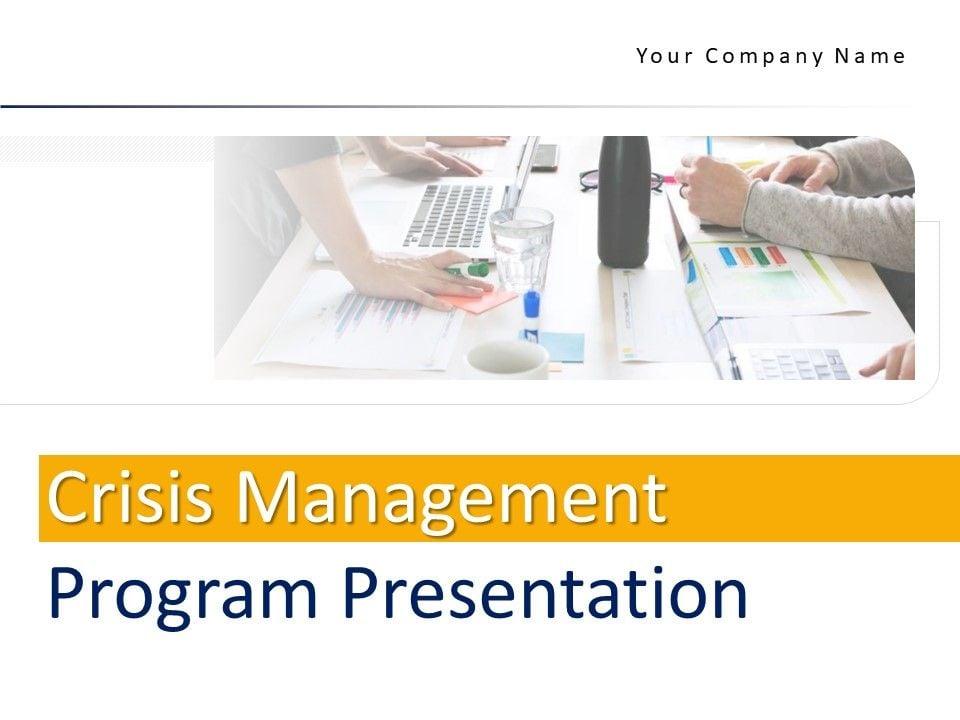 Your Company Name

Crisis Management
Program Presentation